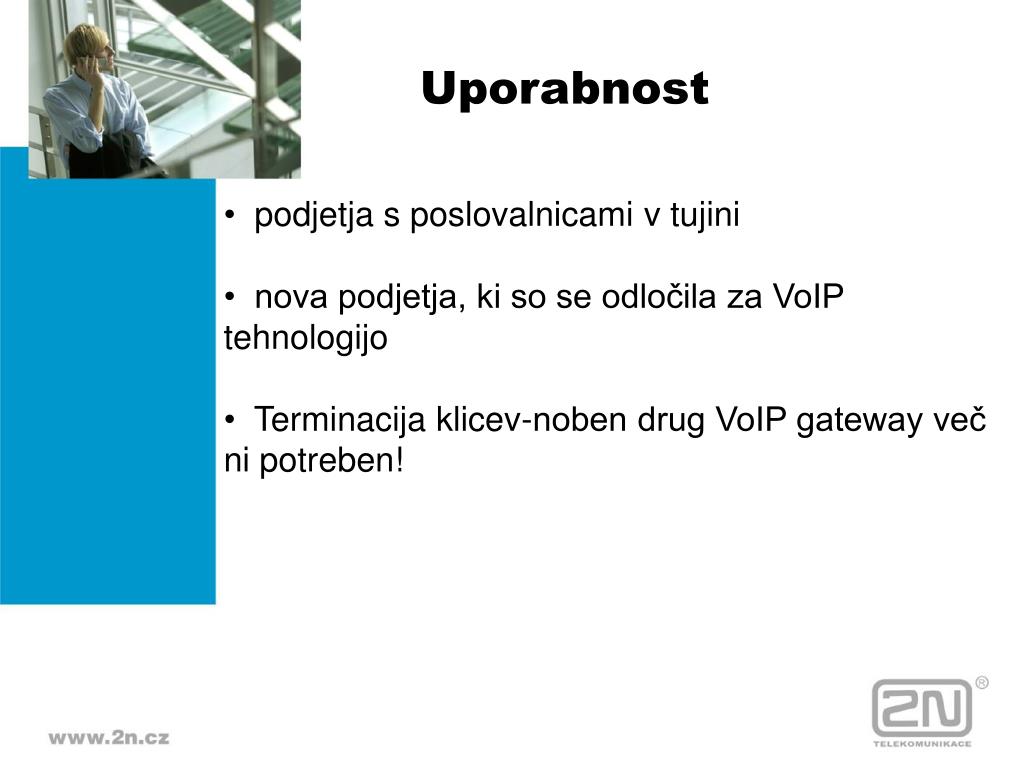 Uporabnost

• podjetja s poslovalnicami v tujini

• nova podjetja, ki so se odločila za VoIP tehnologijo

• Terminacija klicev-noben drug VoIP gateway več ni potreben!

www.2n.cz

2N®
TELEKOMUNIKACE